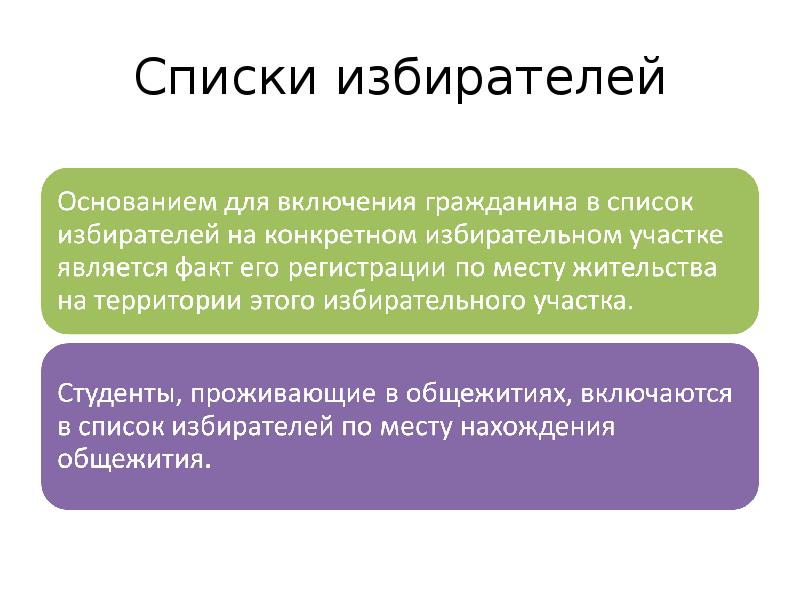 Списки избирателей

Основанием для включения гражданина в список избирателей на конкретном избирательном участке является факт его регистрации по месту жительства на территории этого избирательного участка.

Студенты, проживающие в общежитиях, включаются в список избирателей по месту нахождения общежития.